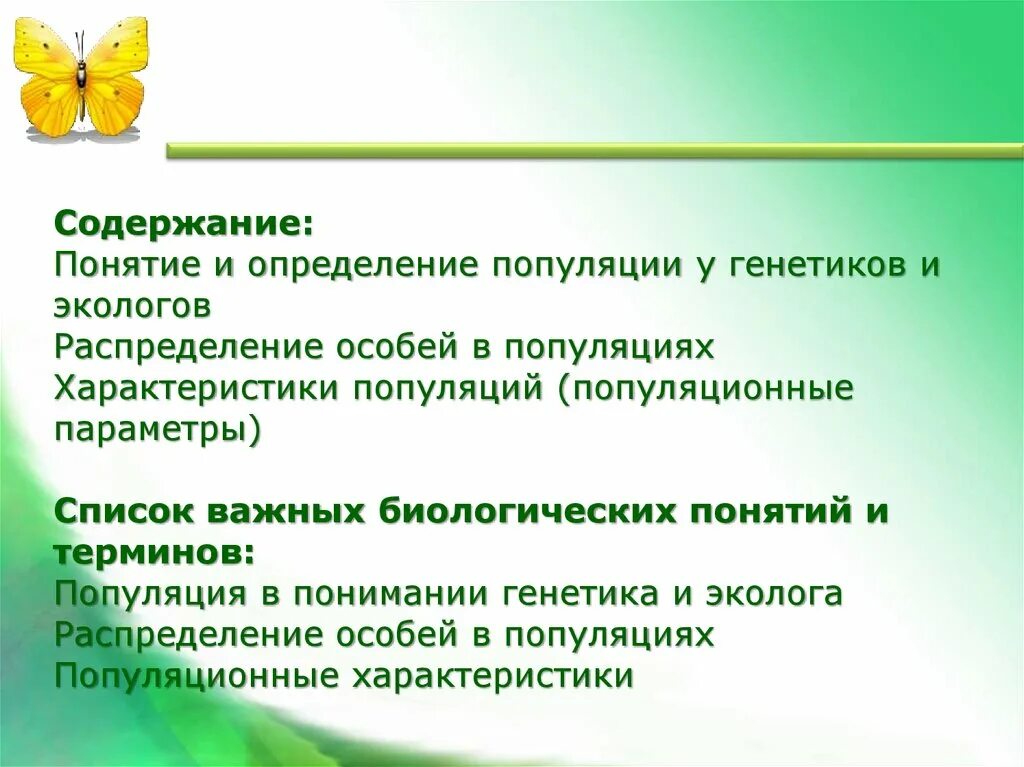 Содержание:
Понятие и определение популяции у генетиков и экологов
Распределение особей в популяциях
Характеристики популяций (популяционные параметры)

Список важных биологических понятий и терминов:
Популяция в понимании генетика и эколога
Распределение особей в популяциях
Популяционные характеристики